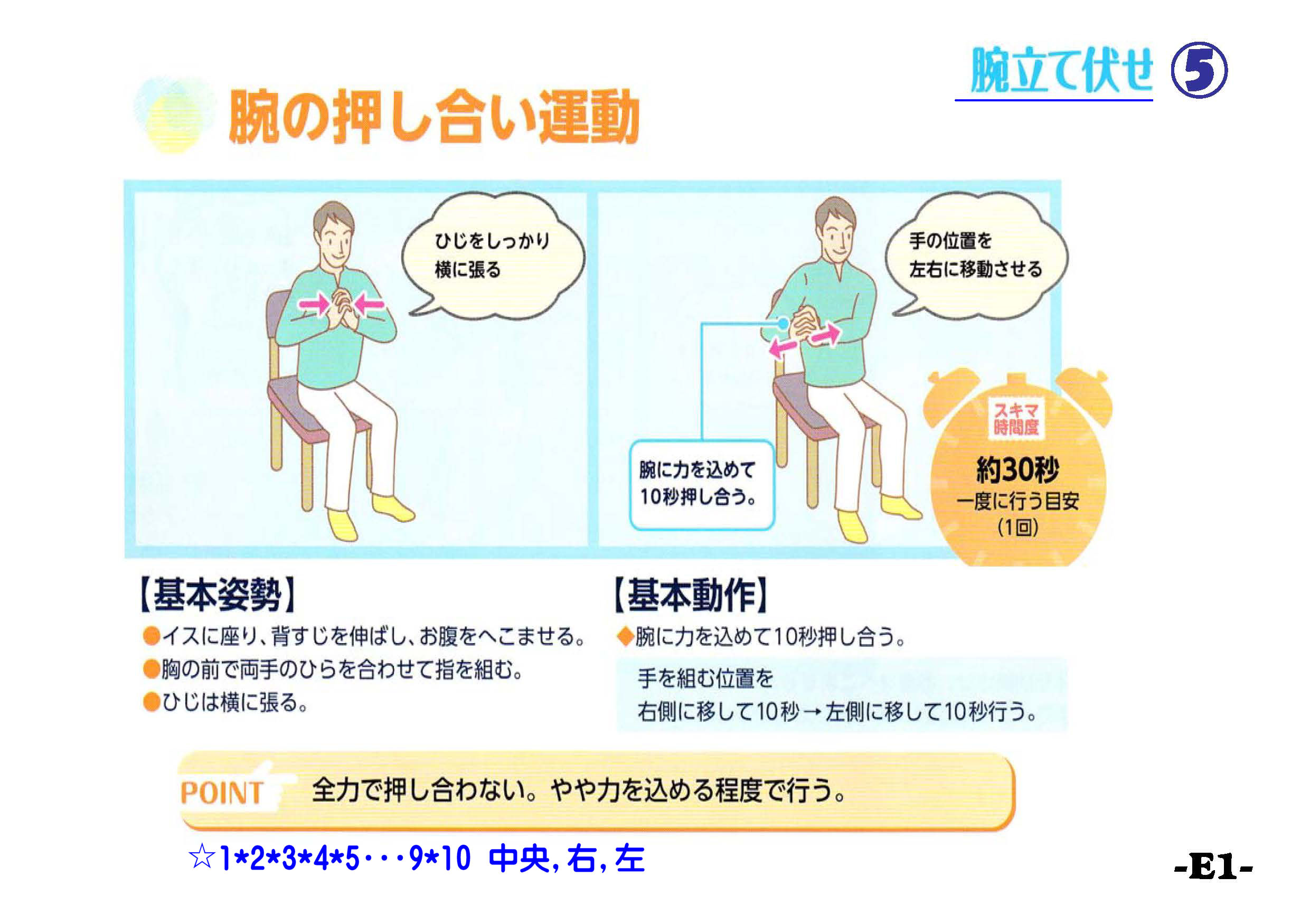 腕立て伏せ ⑤

腕の押し合い運動

ひじをしっかり
横に張る

手の位置を
左右に移動させる

腕に力を込めて
10秒押し合う。

スキマ
時間度

約30秒
一度に行う目安
(1回)

【基本姿勢】
●イスに座り、背すじを伸ばし、お腹をへこませる。
●胸の前で両手のひらを合わせて指を組む。
●ひじは横に張る。

【基本動作】
◆腕に力を込めて10秒押し合う。
手を組む位置を
右側に移して10秒→左側に移して10秒行う。

POINT 全力で押し合わない。やや力を込める程度で行う。

☆1*2*3*4*5・・・9*10 中央, 右, 左

-E1-